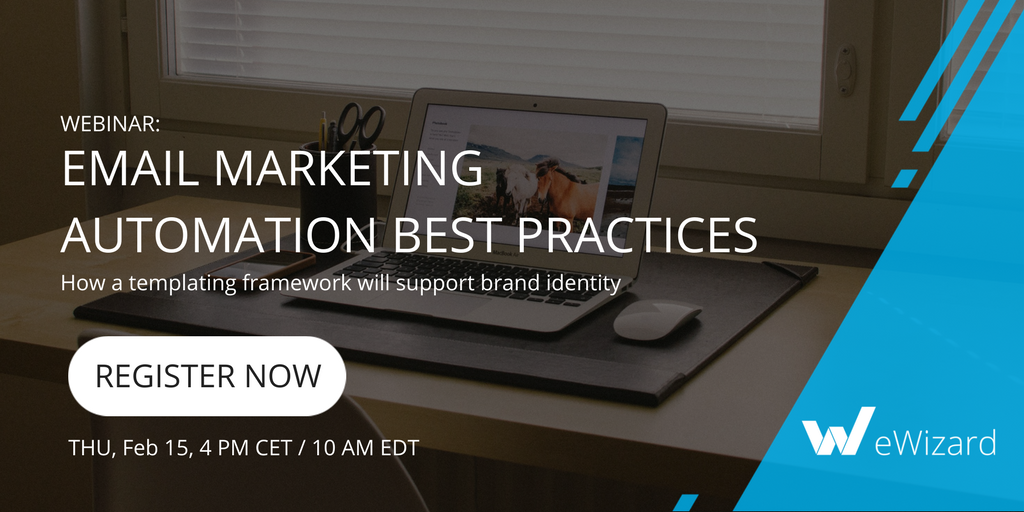 WEBINAR:
EMAIL MARKETING AUTOMATION BEST PRACTICES

How a templating framework will support brand identity

REGISTER NOW

THU, Feb 15, 4 PM CET / 10 AM EDT

eWizard